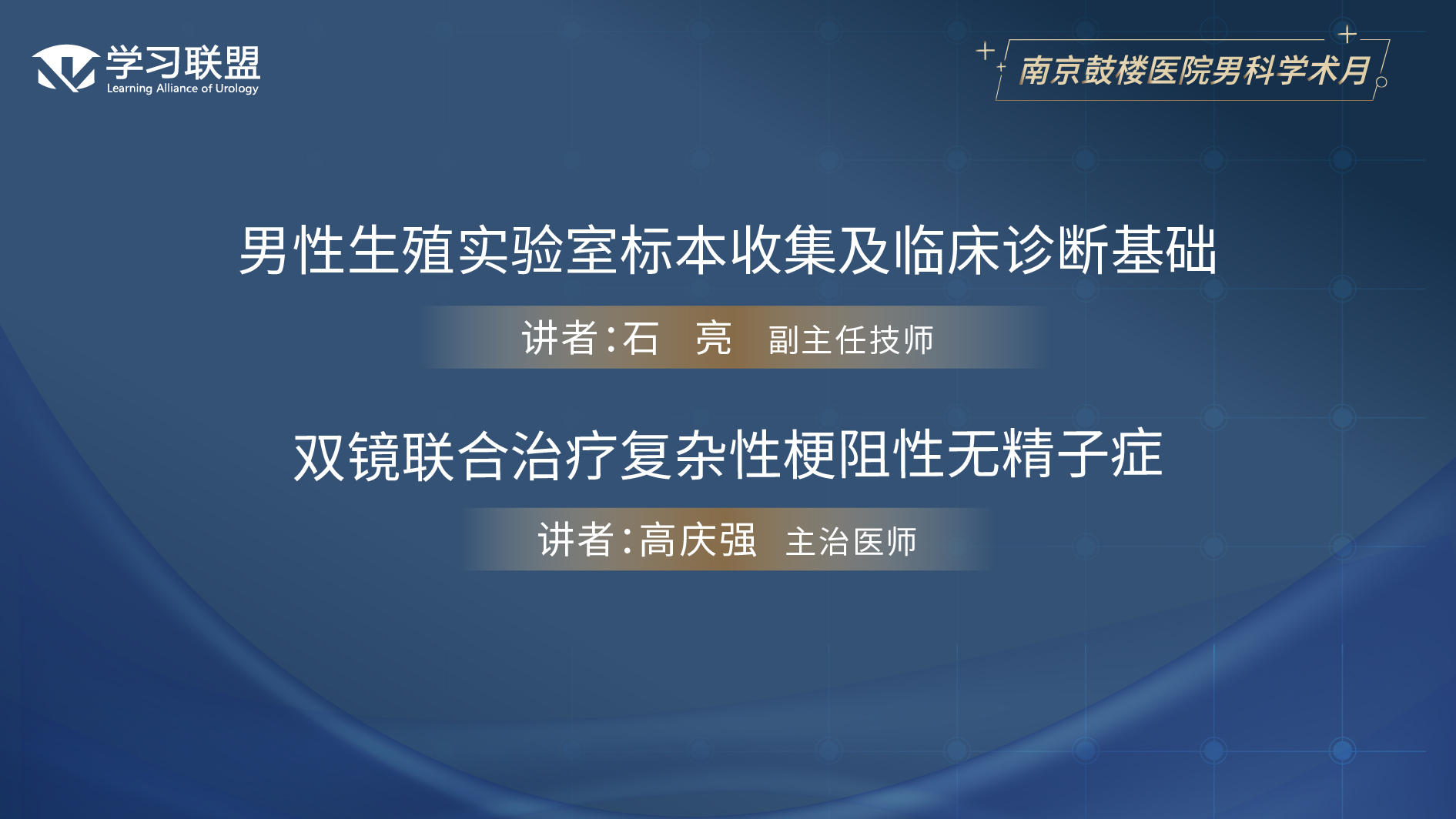 学习联盟
Learning Alliance of Urology

南京鼓楼医院男科学术月

男性生殖实验室标本收集及临床诊断基础

讲者：石 亮 副主任技师

双镜联合治疗复杂性梗阻性无精子症

讲者：高庆强 主治医师